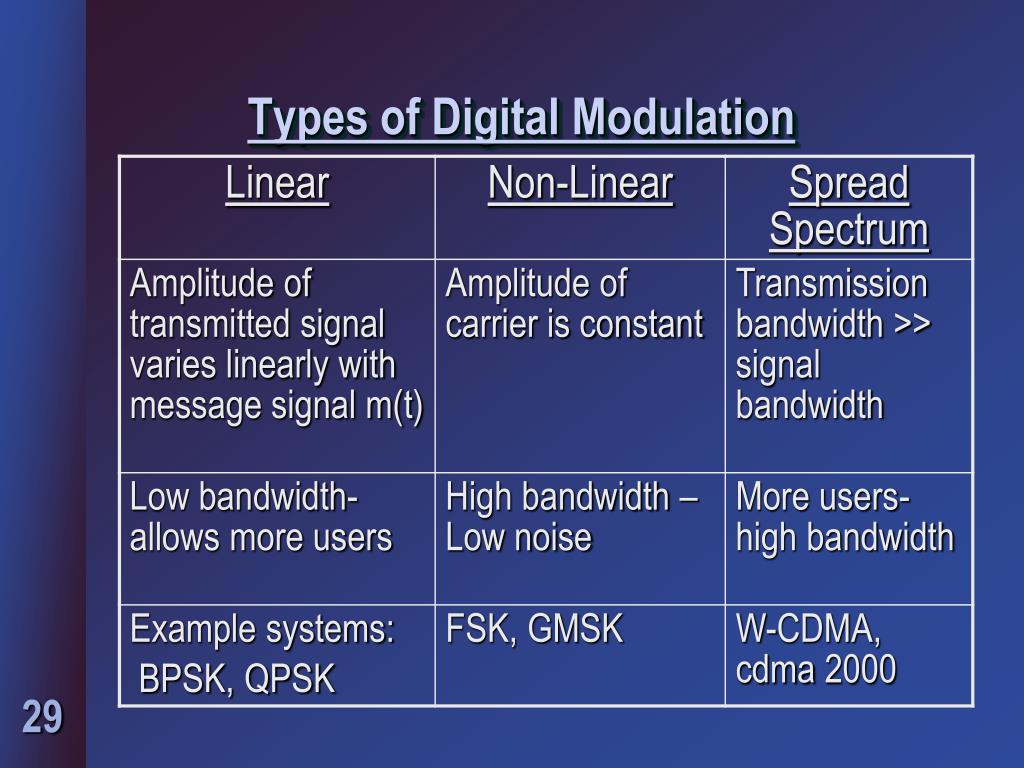 Types of Digital Modulation

| Linear | Non-Linear | Spread Spectrum |
|---|---|---|
| Amplitude of transmitted signal varies linearly with message signal m(t) | Amplitude of carrier is constant | Transmission bandwidth >> signal bandwidth |
| Low bandwidth- allows more users | High bandwidth – Low noise | More users- high bandwidth |
| Example systems: BPSK, QPSK | FSK, GMSK | W-CDMA, cdma 2000 |

29